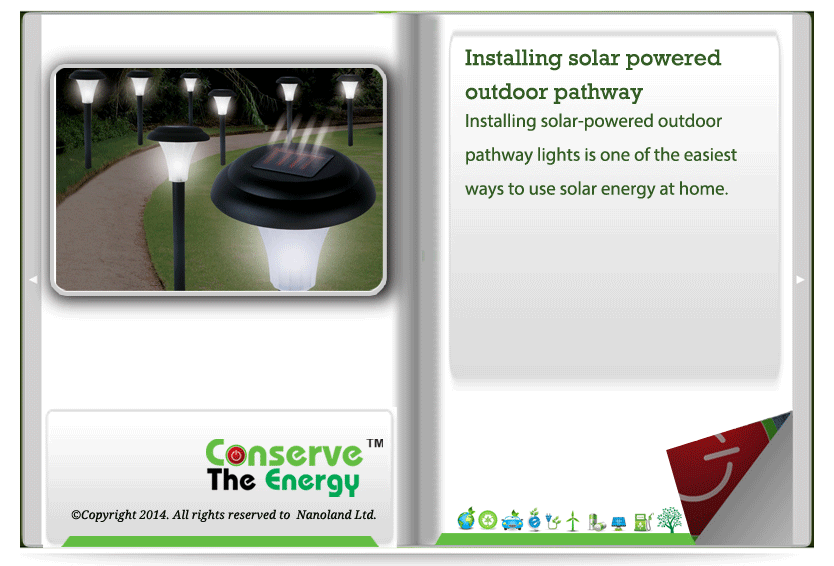 Conserve The Energy™

©Copyright 2014. All rights reserved to Nanoland Ltd.

Installing solar powered outdoor pathway

Installing solar-powered outdoor pathway lights is one of the easiest ways to use solar energy at home.